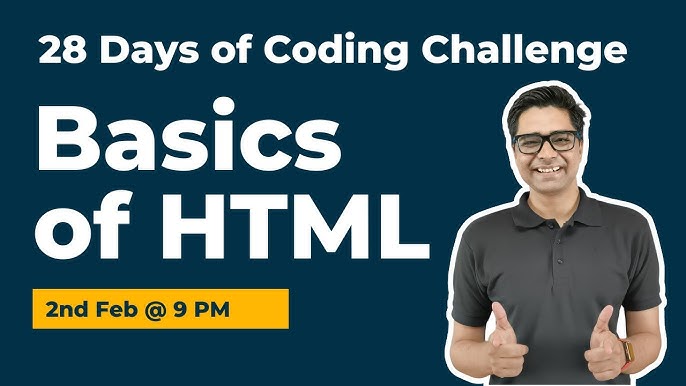 28 Days of Coding Challenge

Basics of HTML

2nd Feb @ 9 PM